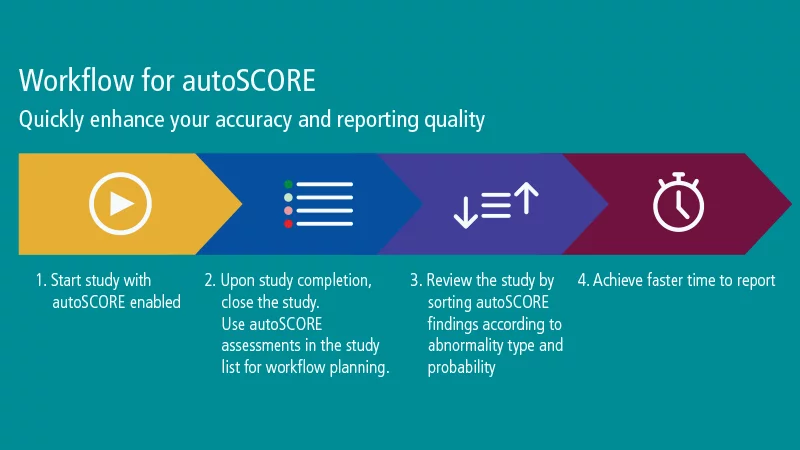 Workflow for autoSCORE

Quickly enhance your accuracy and reporting quality

1. Start study with autoSCORE enabled

2. Upon study completion, close the study. Use autoSCORE assessments in the study list for workflow planning.

3. Review the study by sorting autoSCORE findings according to abnormality type and probability

4. Achieve faster time to report